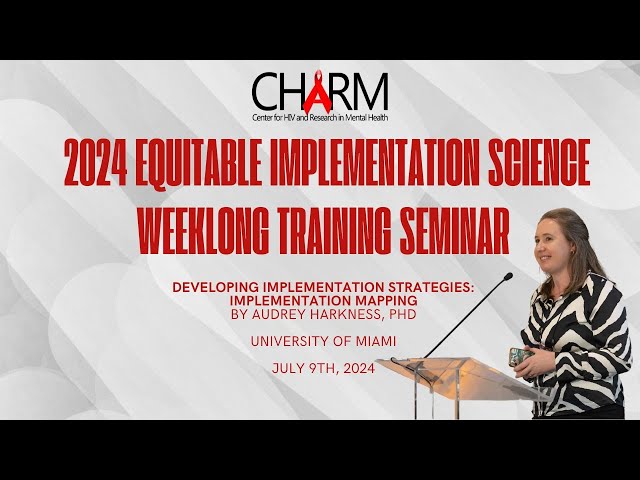 CHARM
Center for HIV and Research in Mental Health

2024 EQUITABLE IMPLEMENTATION SCIENCE WEEKLONG TRAINING SEMINAR

DEVELOPING IMPLEMENTATION STRATEGIES: IMPLEMENTATION MAPPING
BY AUDREY HARKNESS, PHD

UNIVERSITY OF MIAMI

JULY 9TH, 2024